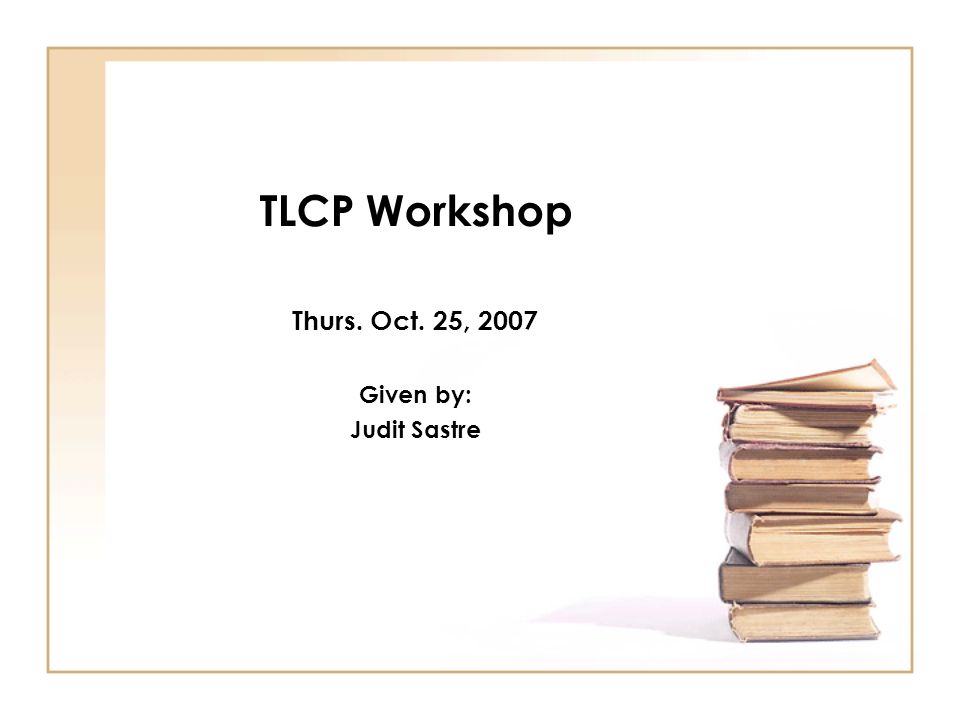 TLCP Workshop

Thurs. Oct. 25, 2007

Given by:
Judit Sastre